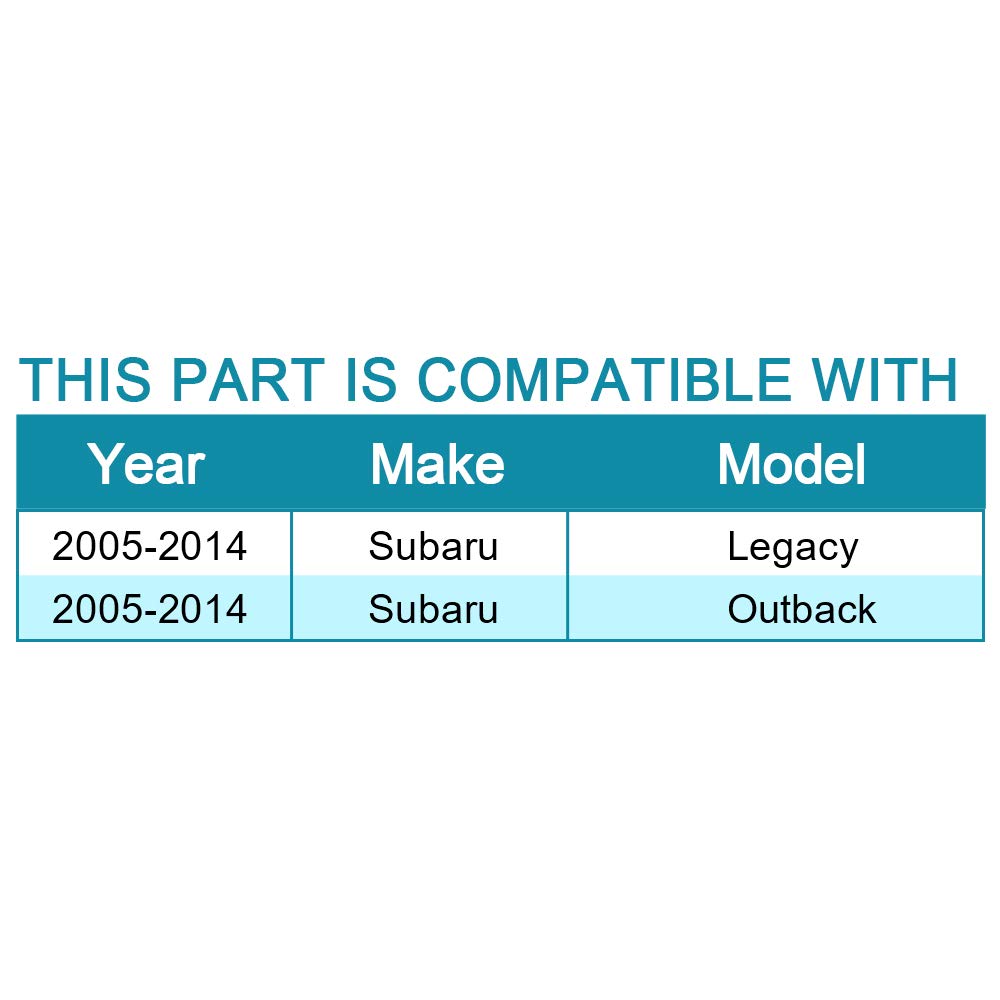 THIS PART IS COMPATIBLE WITH

| Year | Make | Model |
|---|---|---|
| 2005-2014 | Subaru | Legacy |
| 2005-2014 | Subaru | Outback |